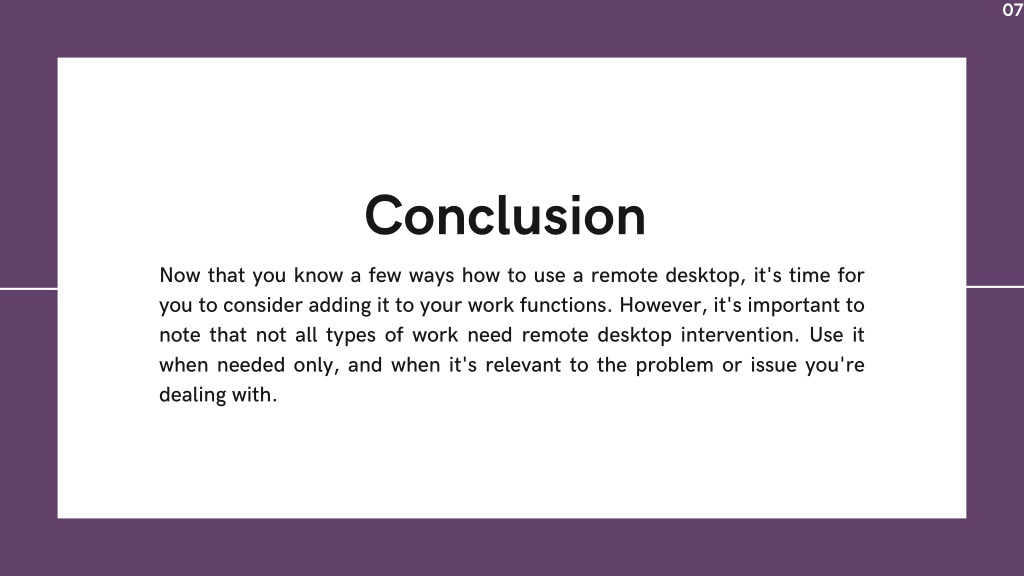 07

Conclusion

Now that you know a few ways how to use a remote desktop, it's time for you to consider adding it to your work functions. However, it's important to note that not all types of work need remote desktop intervention. Use it when needed only, and when it's relevant to the problem or issue you're dealing with.